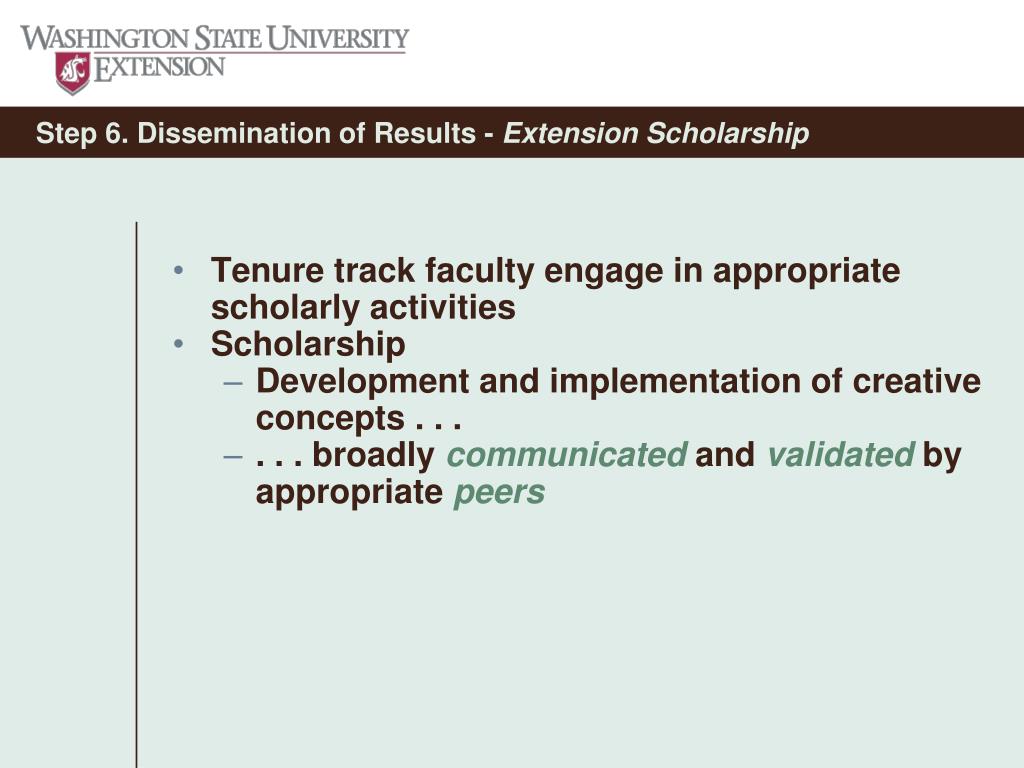 WASHINGTON STATE UNIVERSITY
EXTENSION

Step 6. Dissemination of Results - Extension Scholarship

• Tenure track faculty engage in appropriate scholarly activities
• Scholarship
– Development and implementation of creative concepts . . .
– . . . broadly communicated and validated by appropriate peers